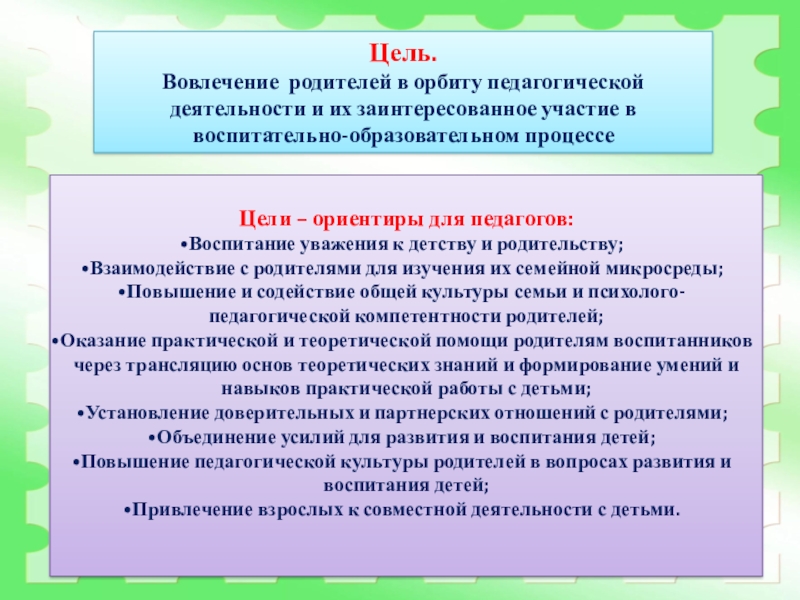 Цель.
Вовлечение родителей в орбиту педагогической деятельности и их заинтересованное участие в воспитательно-образовательном процессе

Цели – ориентиры для педагогов:
•Воспитание уважения к детству и родительству;
•Взаимодействие с родителями для изучения их семейной микросреды;
•Повышение и содействие общей культуры семьи и психолого-педагогической компетентности родителей;
•Оказание практической и теоретической помощи родителям воспитанников через трансляцию основ теоретических знаний и формирование умений и навыков практической работы с детьми;
•Установление доверительных и партнерских отношений с родителями;
•Объединение усилий для развития и воспитания детей;
•Повышение педагогической культуры родителей в вопросах развития и воспитания детей;
•Привлечение взрослых к совместной деятельности с детьми.